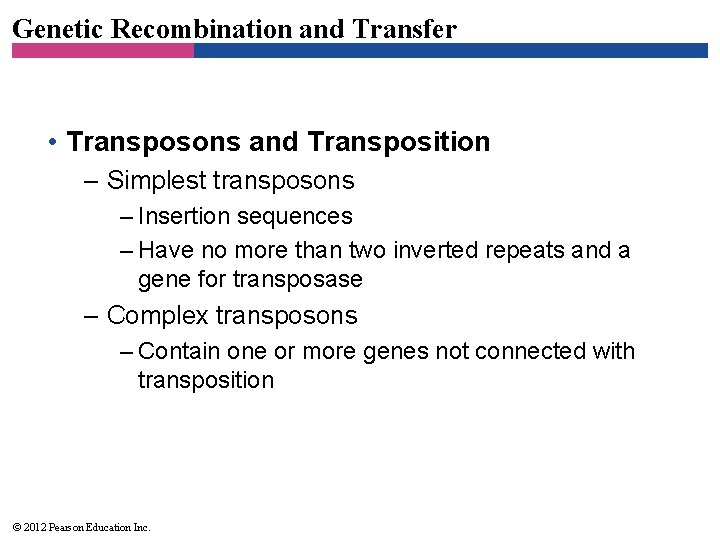 Genetic Recombination and Transfer

• Transposons and Transposition
– Simplest transposons
– Insertion sequences
– Have no more than two inverted repeats and a gene for transposase
– Complex transposons
– Contain one or more genes not connected with transposition

© 2012 Pearson Education Inc.